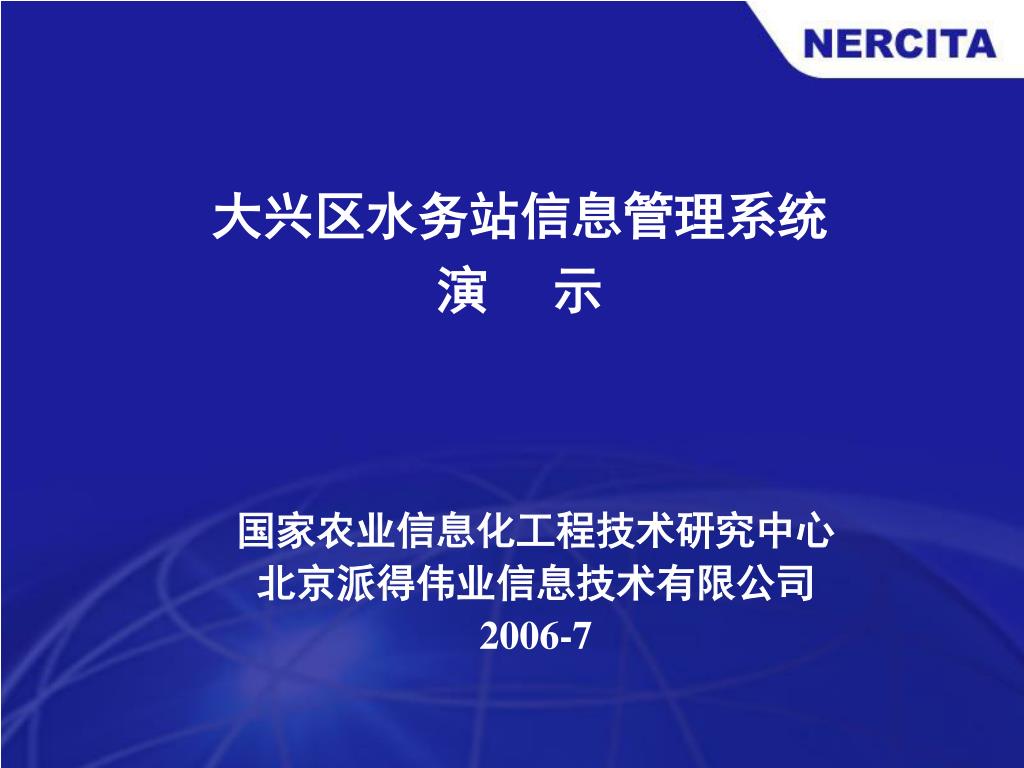 NERCITA

大兴区水务站信息管理系统
演　示

国家农业信息化工程技术研究中心
北京派得伟业信息技术有限公司
2006-7